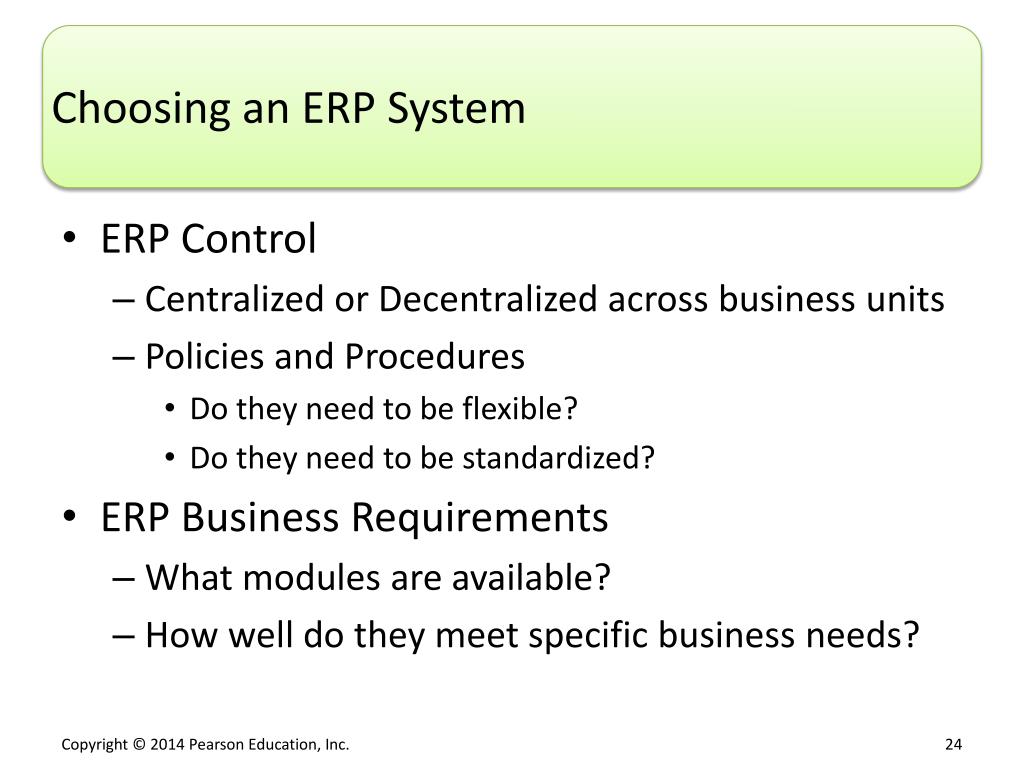 Choosing an ERP System

• ERP Control
 – Centralized or Decentralized across business units
 – Policies and Procedures
  • Do they need to be flexible?
  • Do they need to be standardized?
• ERP Business Requirements
 – What modules are available?
 – How well do they meet specific business needs?

Copyright © 2014 Pearson Education, Inc.

24